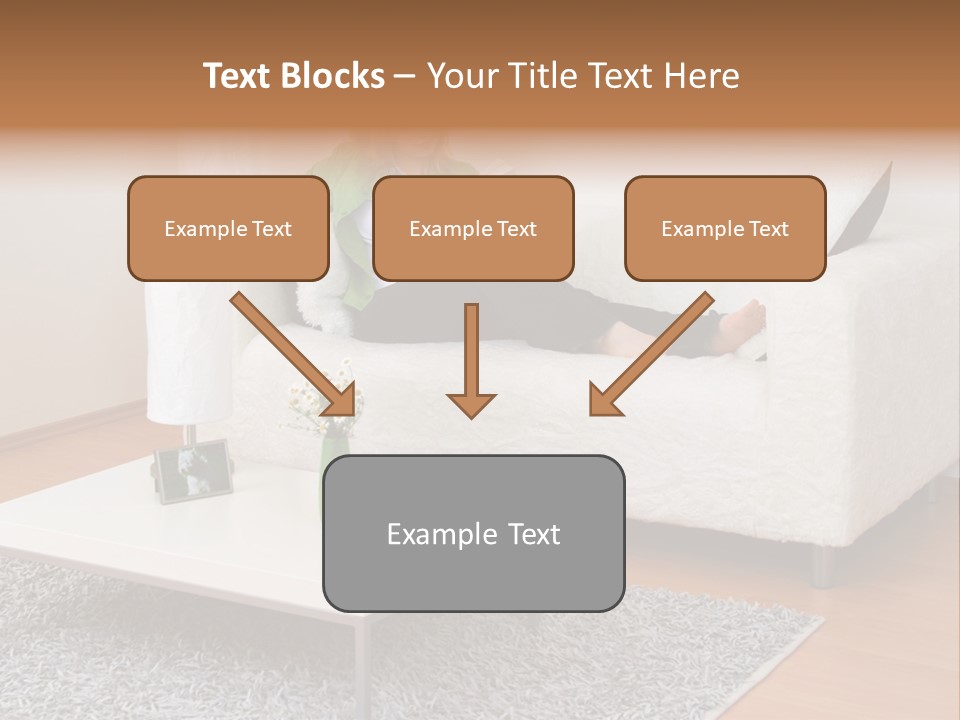 Text Blocks – Your Title Text Here

Example Text

Example Text

Example Text

Example Text